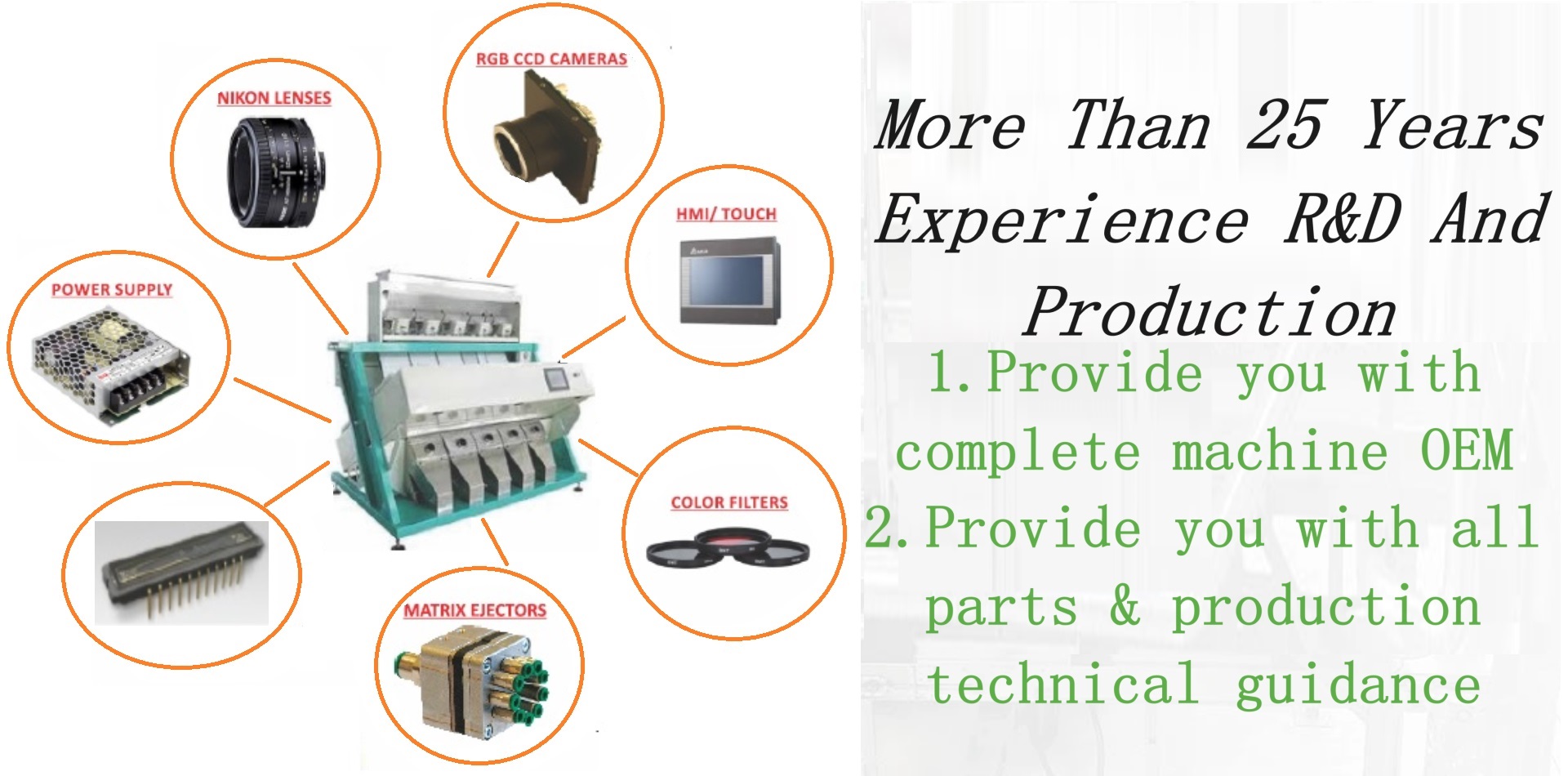 NIKON LENSES

RGB CCD CAMERAS

HMI/ TOUCH

POWER SUPPLY

COLOR FILTERS

MATRIX EJECTORS

More Than 25 Years Experience R&D And Production

1. Provide you with complete machine OEM

2. Provide you with all parts & production technical guidance